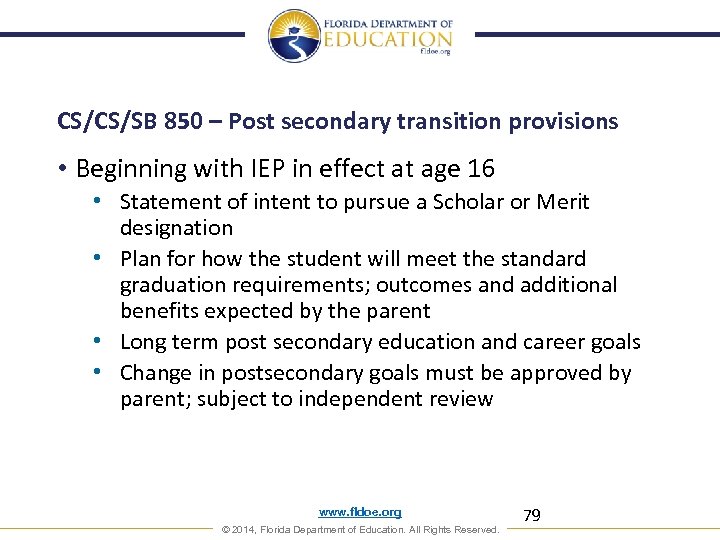 FLORIDA DEPARTMENT OF
EDUCATION
fldoe.org

CS/CS/SB 850 – Post secondary transition provisions

• Beginning with IEP in effect at age 16
  • Statement of intent to pursue a Scholar or Merit designation
  • Plan for how the student will meet the standard graduation requirements; outcomes and additional benefits expected by the parent
  • Long term post secondary education and career goals
  • Change in postsecondary goals must be approved by parent; subject to independent review

www.fldoe.org

79

© 2014, Florida Department of Education. All Rights Reserved.